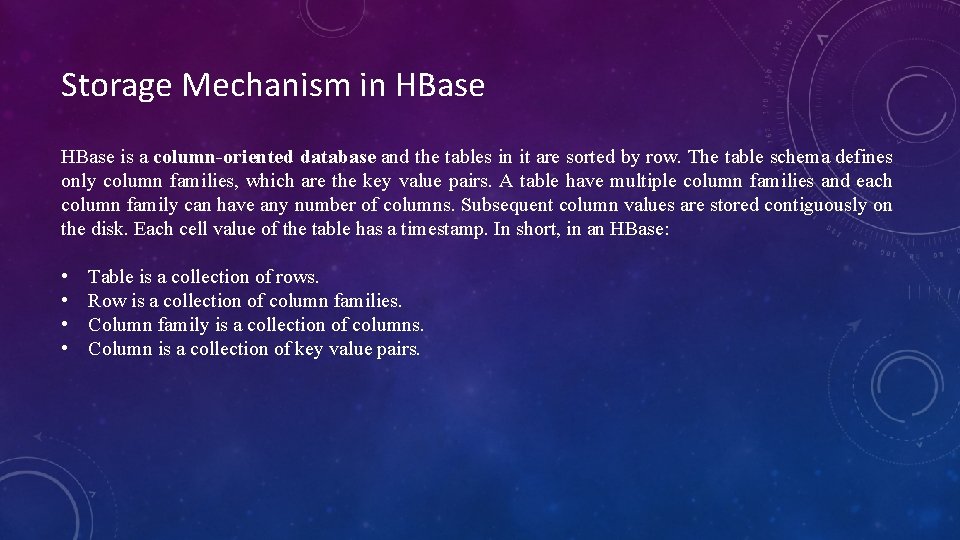 Storage Mechanism in HBase

HBase is a column-oriented database and the tables in it are sorted by row. The table schema defines only column families, which are the key value pairs. A table have multiple column families and each column family can have any number of columns. Subsequent column values are stored contiguously on the disk. Each cell value of the table has a timestamp. In short, in an HBase:

• Table is a collection of rows.
• Row is a collection of column families.
• Column family is a collection of columns.
• Column is a collection of key value pairs.